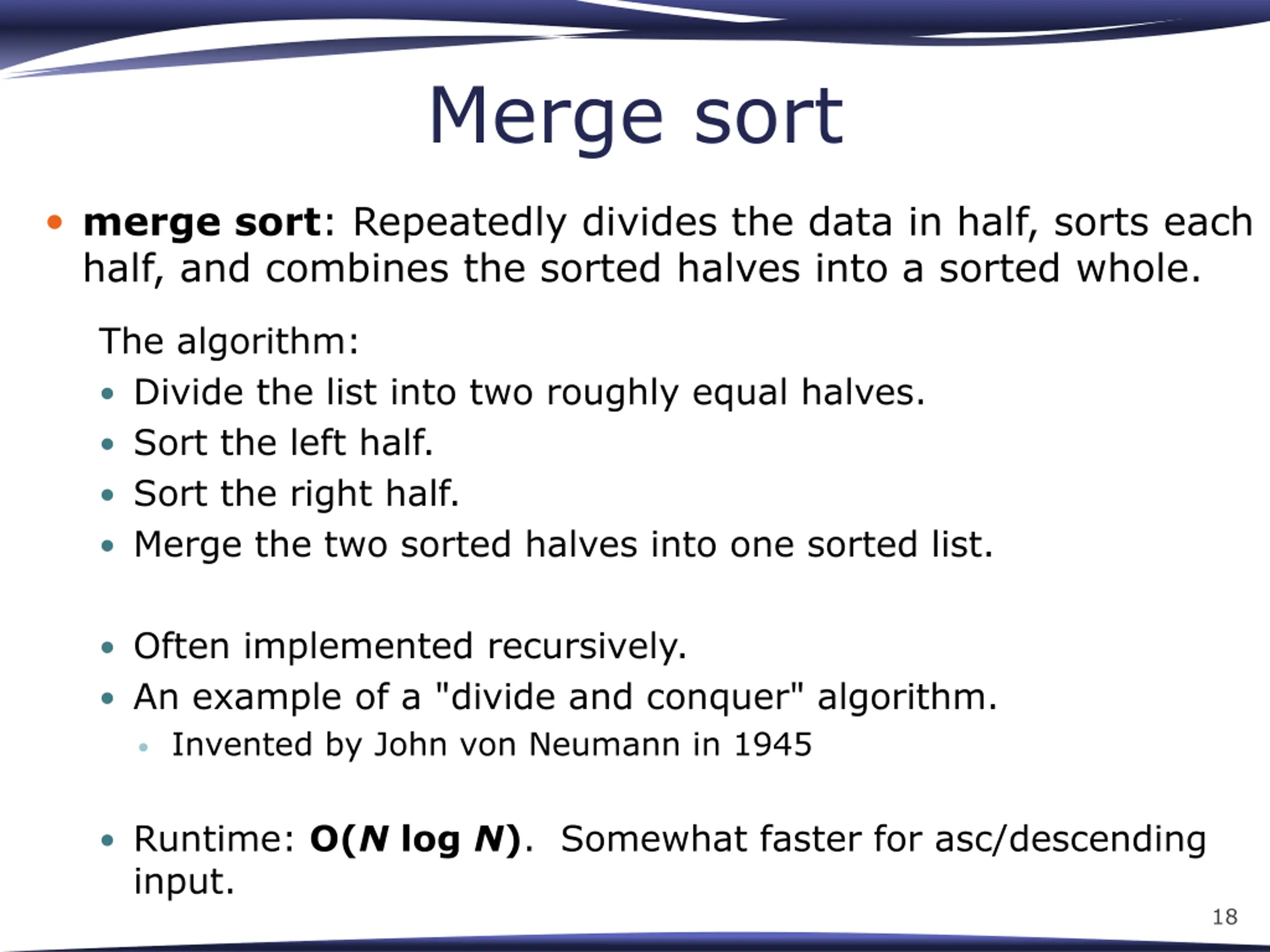 Merge sort

• merge sort: Repeatedly divides the data in half, sorts each half, and combines the sorted halves into a sorted whole.

The algorithm:
• Divide the list into two roughly equal halves.
• Sort the left half.
• Sort the right half.
• Merge the two sorted halves into one sorted list.

• Often implemented recursively.
• An example of a "divide and conquer" algorithm.
  • Invented by John von Neumann in 1945

• Runtime: $O(N \log N)$. Somewhat faster for asc/descending input.

18